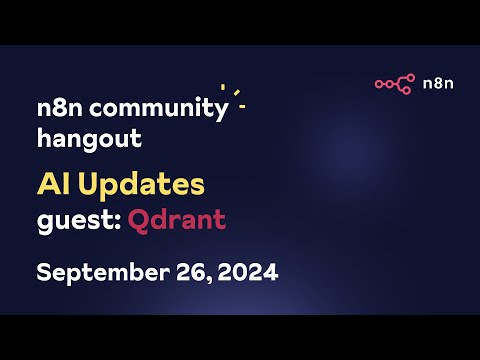 n8n

n8n community hangout

AI Updates
guest: Qdrant

September 26, 2024